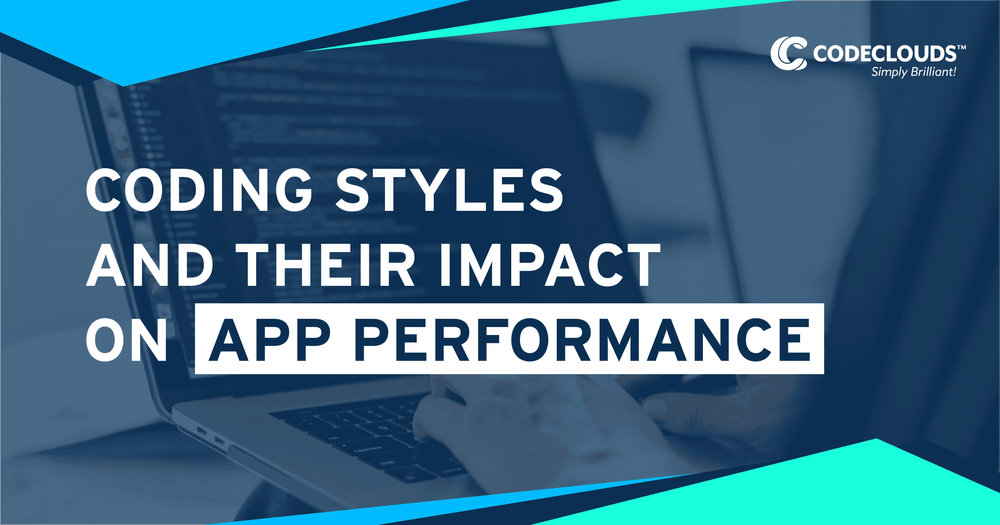 CODECLOUDS™
Simply Brilliant!

CODING STYLES AND THEIR IMPACT ON APP PERFORMANCE